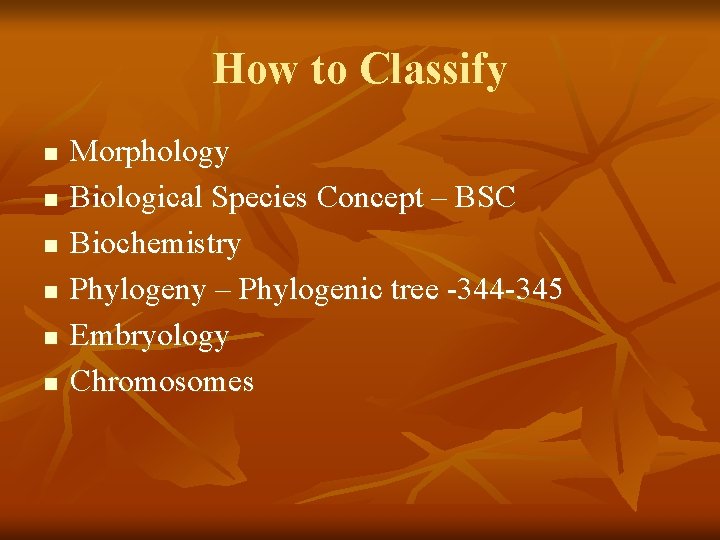 How to Classify

- Morphology
- Biological Species Concept – BSC
- Biochemistry
- Phylogeny – Phylogenic tree -344-345
- Embryology
- Chromosomes